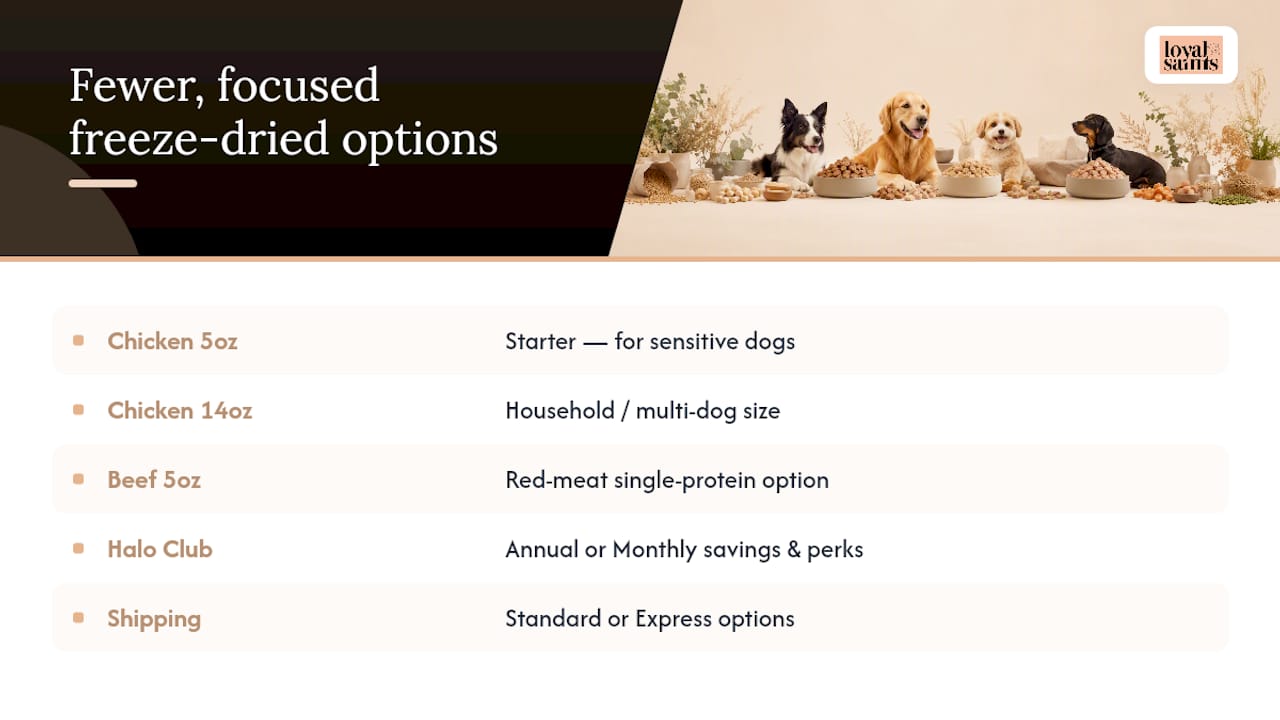 Fewer, focused freeze-dried options

loyal saints

• Chicken 5oz
Starter — for sensitive dogs

• Chicken 14oz
Household / multi-dog size

• Beef 5oz
Red-meat single-protein option

• Halo Club
Annual or Monthly savings & perks

• Shipping
Standard or Express options